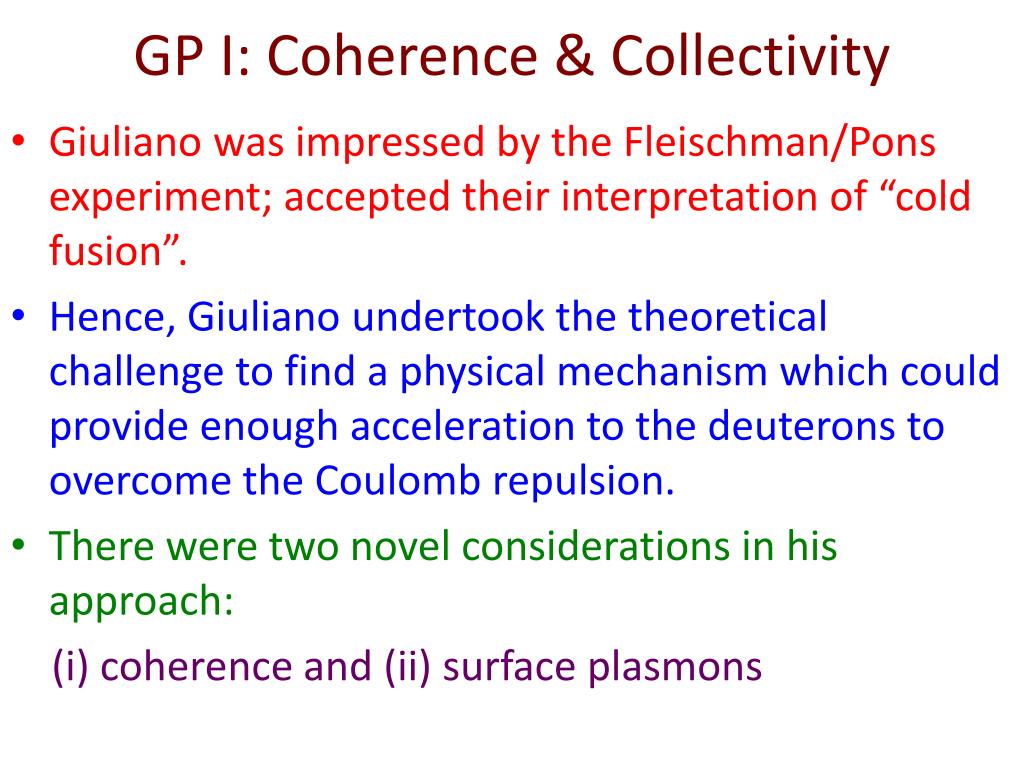 GP I: Coherence & Collectivity

• Giuliano was impressed by the Fleischman/Pons experiment; accepted their interpretation of “cold fusion”.

• Hence, Giuliano undertook the theoretical challenge to find a physical mechanism which could provide enough acceleration to the deuterons to overcome the Coulomb repulsion.

• There were two novel considerations in his approach:

(i) coherence and (ii) surface plasmons